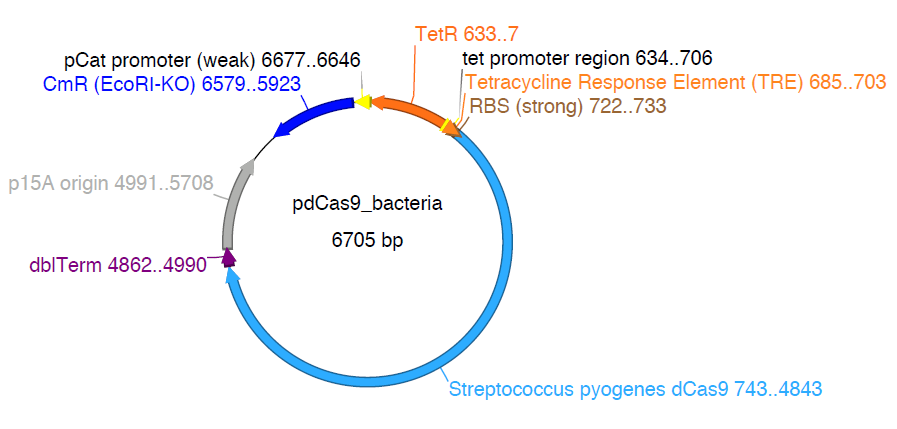 TetR 633..7
pCat promoter (weak) 6677..6646
tet promoter region 634..706
CmR (EcoRI-KO) 6579..5923
Tetracycline Response Element (TRE) 685..703
RBS (strong) 722..733
p15A origin 4991..5708
pdCas9_bacteria
6705 bp
dblTerm 4862..4990
Streptococcus pyogenes dCas9 743..4843